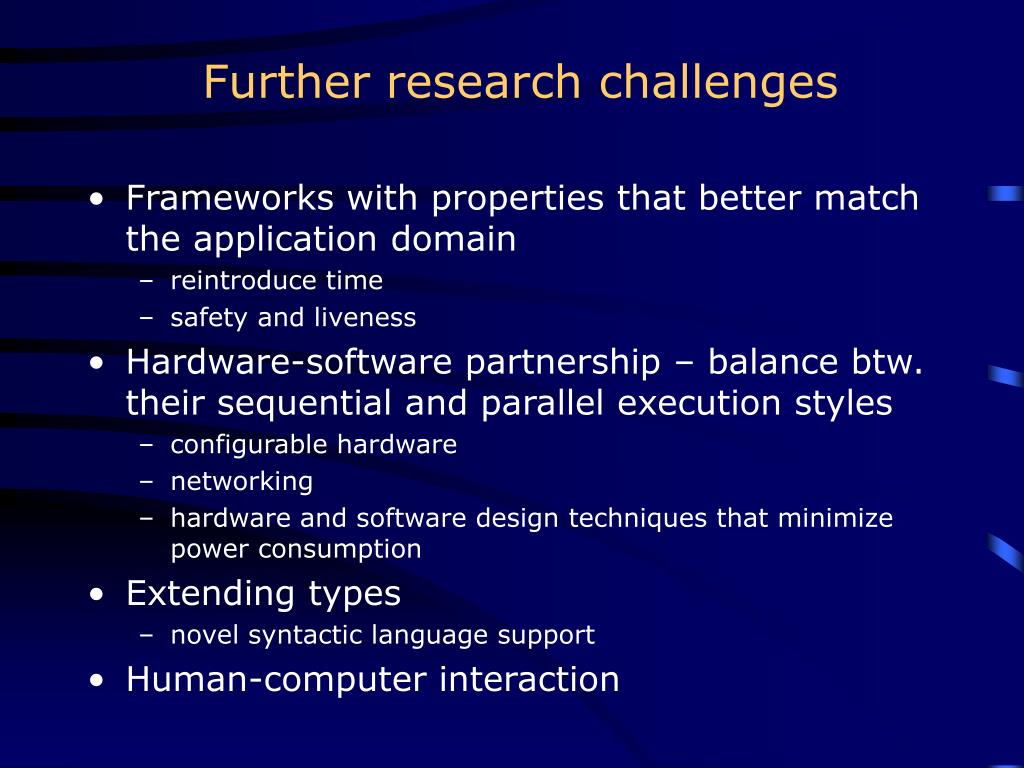 Further research challenges

• Frameworks with properties that better match the application domain
– reintroduce time
– safety and liveness
• Hardware-software partnership – balance btw. their sequential and parallel execution styles
– configurable hardware
– networking
– hardware and software design techniques that minimize power consumption
• Extending types
– novel syntactic language support
• Human-computer interaction